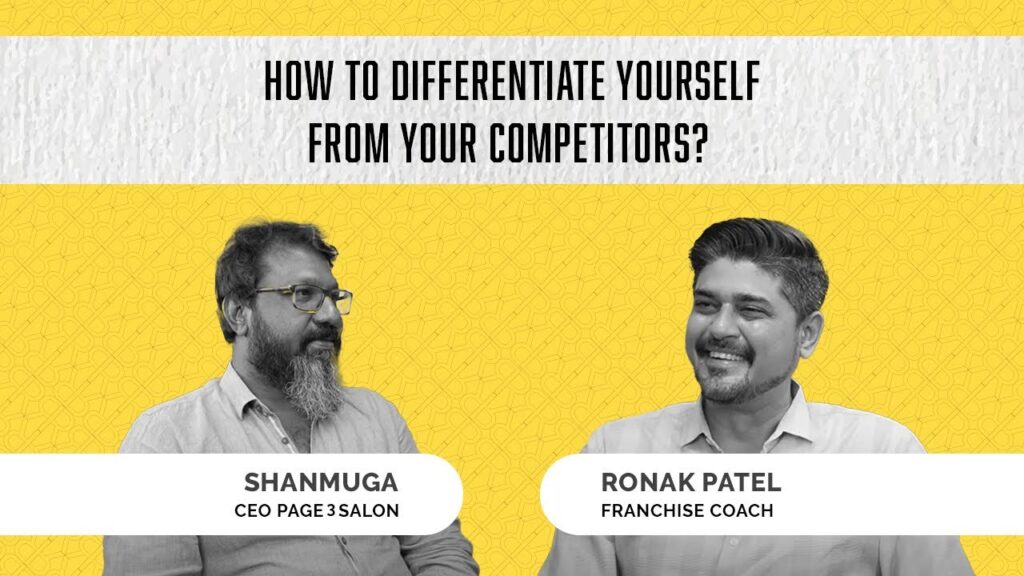 HOW TO DIFFERENTIATE YOURSELF FROM YOUR COMPETITORS?

SHANMUGA
CEO PAGE 3 SALON

RONAK PATEL
FRANCHISE COACH